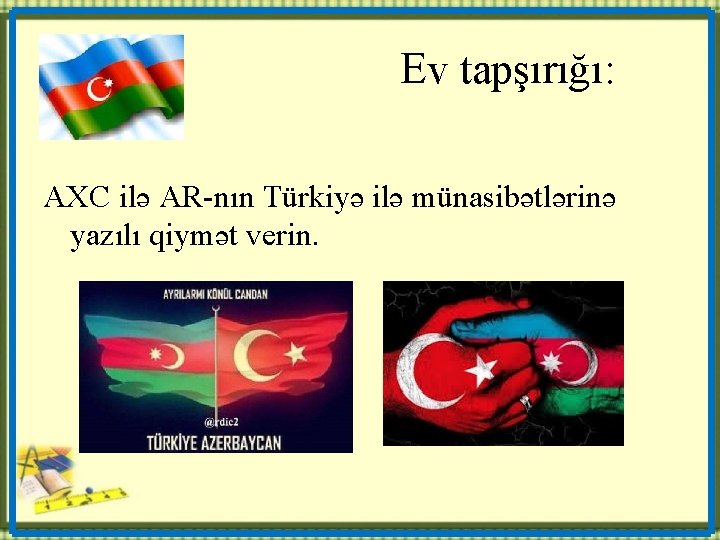 Ev tapşırığı:

AXC ilə AR-nın Türkiyə ilə münasibətlərinə yazılı qiymət verin.

AYRILARMI KÖNÜL CANDAN

@rdic2

TÜRKİYE AZERBAYCAN